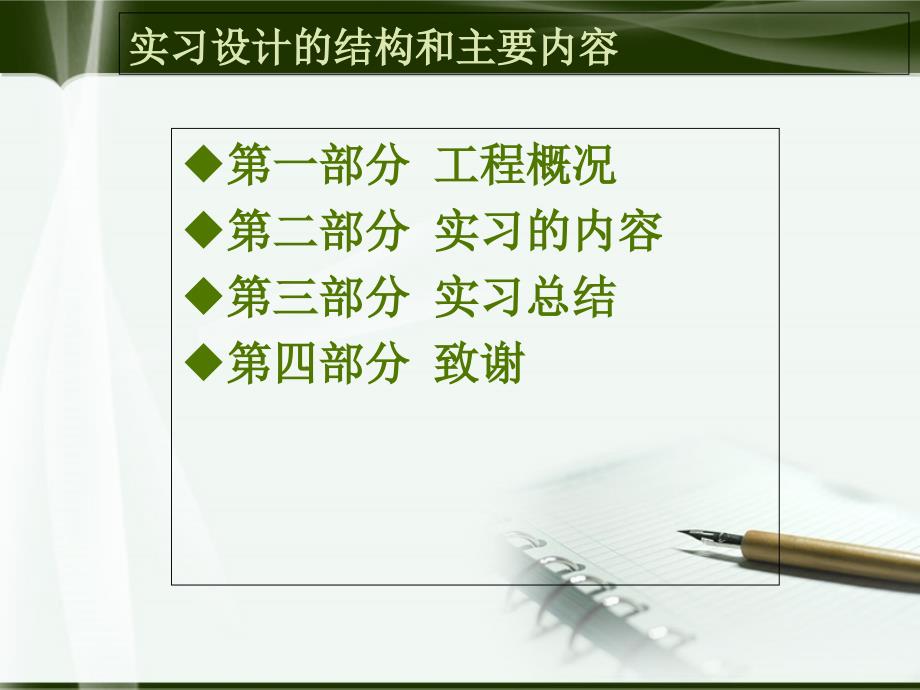 实习设计的结构和主要内容

◆第一部分 工程概况
◆第二部分 实习的内容
◆第三部分 实习总结
◆第四部分 致谢